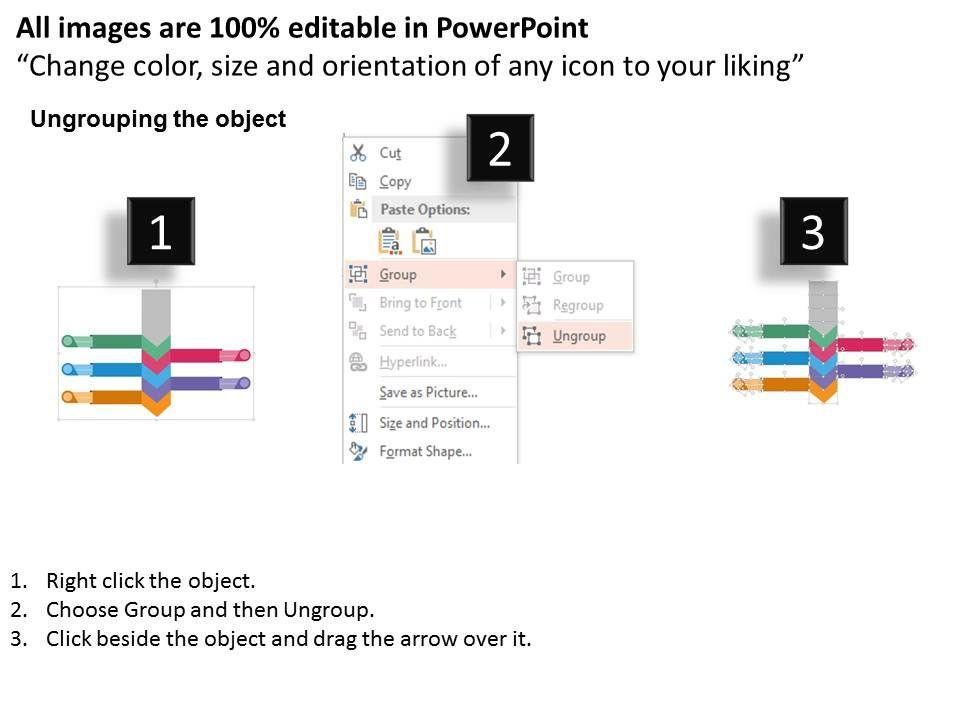 All images are 100% editable in PowerPoint
“Change color, size and orientation of any icon to your liking”

Ungrouping the object

1

2

Cut
Copy
Paste Options:
Group
Bring to Front
Send to Back
Hyperlink...
Save as Picture...
Size and Position...
Format Shape...

Group
Regroup
Ungroup

3

1. Right click the object.
2. Choose Group and then Ungroup.
3. Click beside the object and drag the arrow over it.